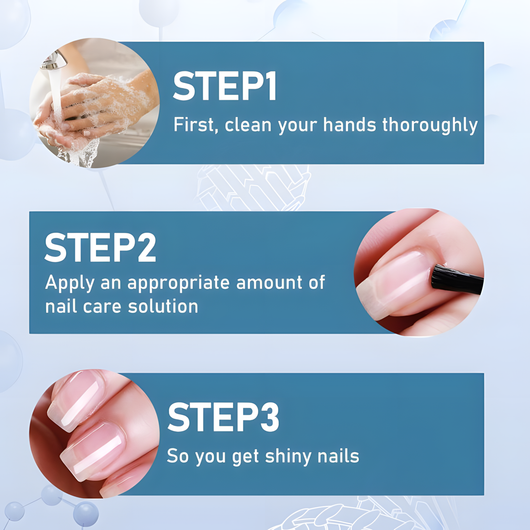 STEP1
First, clean your hands thoroughly

STEP2
Apply an appropriate amount of nail care solution

STEP3
So you get shiny nails